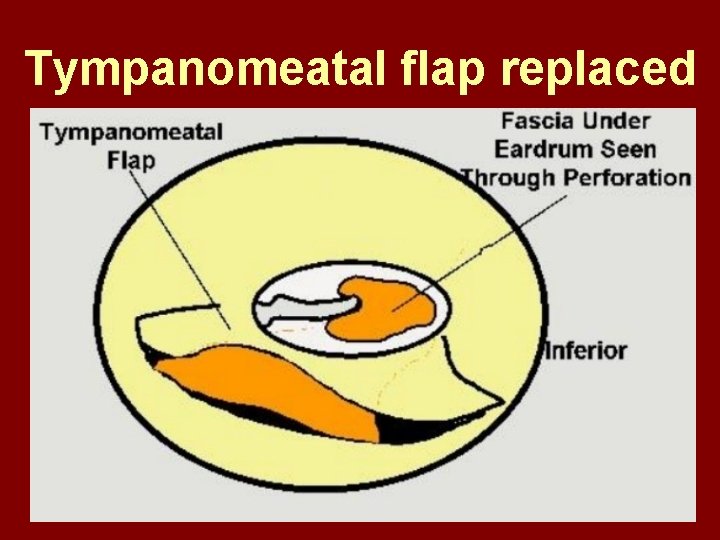 Tympanomeatal flap replaced

Tympanomeatal Flap

Fascia Under Eardrum Seen Through Perforation

Inferior